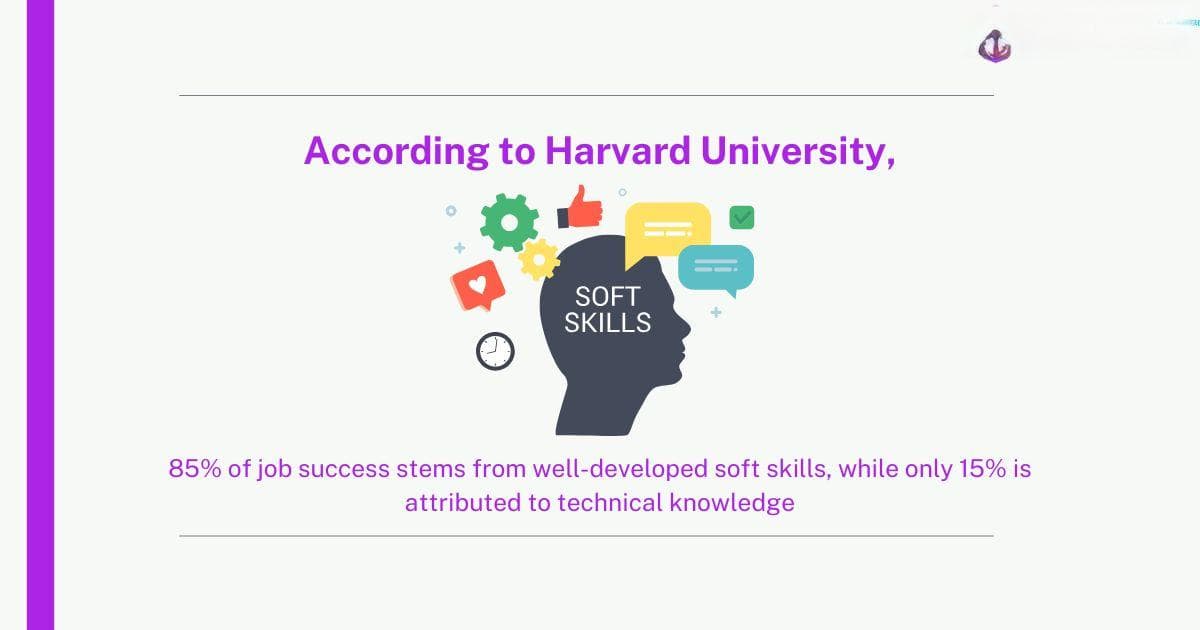 According to Harvard University,

SOFT SKILLS

85% of job success stems from well-developed soft skills, while only 15% is attributed to technical knowledge